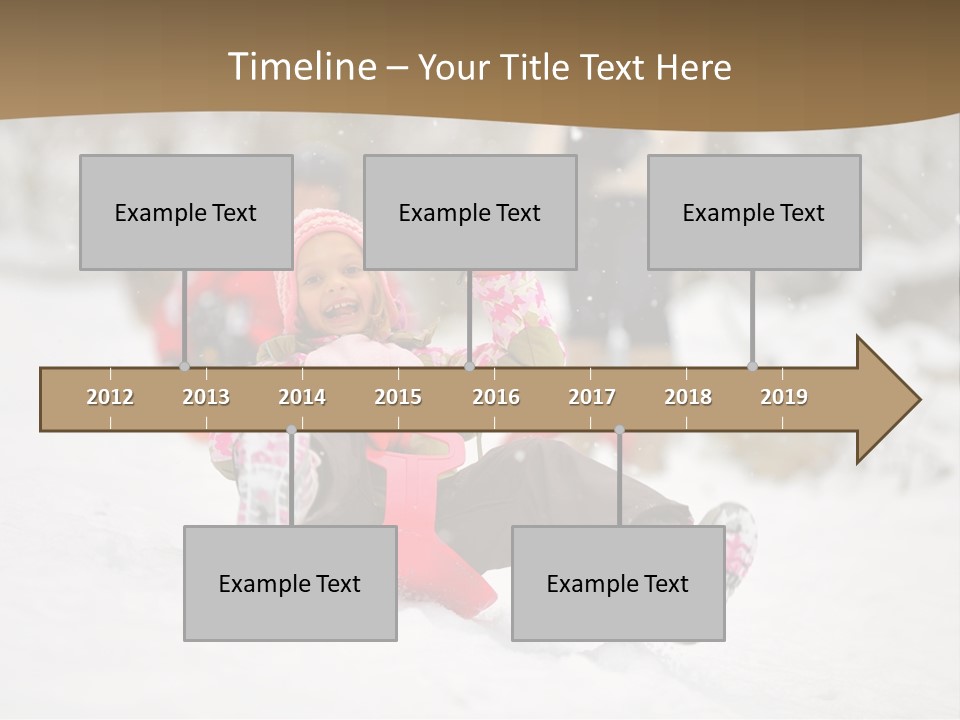 Timeline – Your Title Text Here

Example Text

Example Text

Example Text

2012 2013 2014 2015 2016 2017 2018 2019

Example Text

Example Text